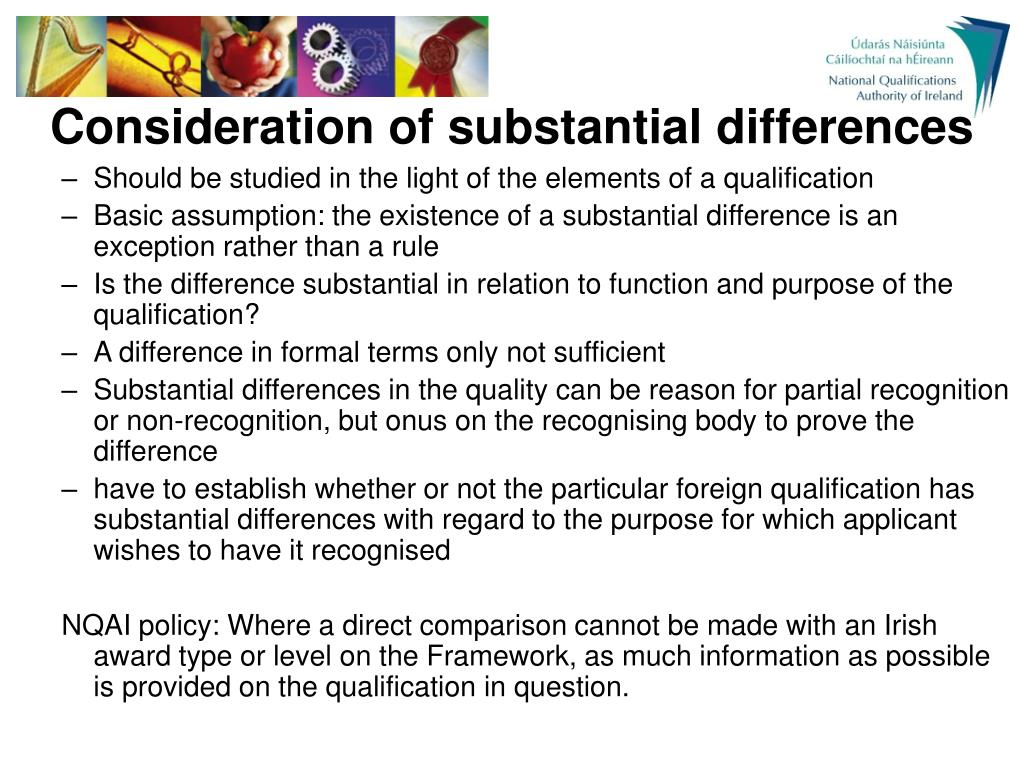 Údarás Náisiúnta Cáilíochtaí na hÉireann
National Qualifications Authority of Ireland

Consideration of substantial differences

– Should be studied in the light of the elements of a qualification
– Basic assumption: the existence of a substantial difference is an exception rather than a rule
– Is the difference substantial in relation to function and purpose of the qualification?
– A difference in formal terms only not sufficient
– Substantial differences in the quality can be reason for partial recognition or non-recognition, but onus on the recognising body to prove the difference
– have to establish whether or not the particular foreign qualification has substantial differences with regard to the purpose for which applicant wishes to have it recognised

NQAI policy: Where a direct comparison cannot be made with an Irish award type or level on the Framework, as much information as possible is provided on the qualification in question.